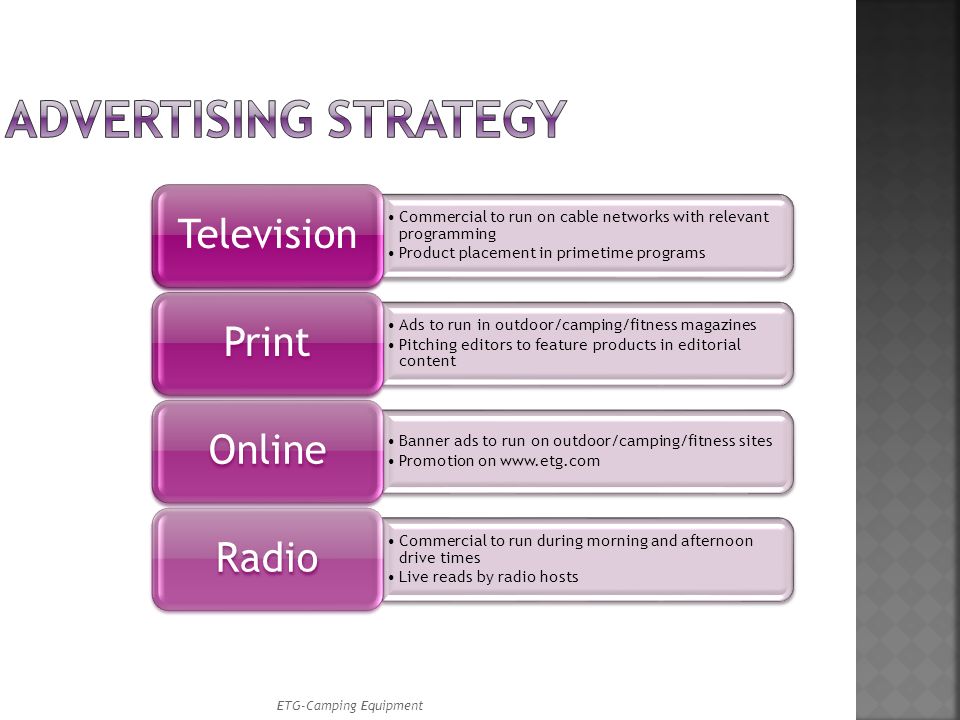 ADVERTISING STRATEGY

Television
• Commercial to run on cable networks with relevant programming
• Product placement in primetime programs

Print
• Ads to run in outdoor/camping/fitness magazines
• Pitching editors to feature products in editorial content

Online
• Banner ads to run on outdoor/camping/fitness sites
• Promotion on www.etg.com

Radio
• Commercial to run during morning and afternoon drive times
• Live reads by radio hosts

ETG-Camping Equipment